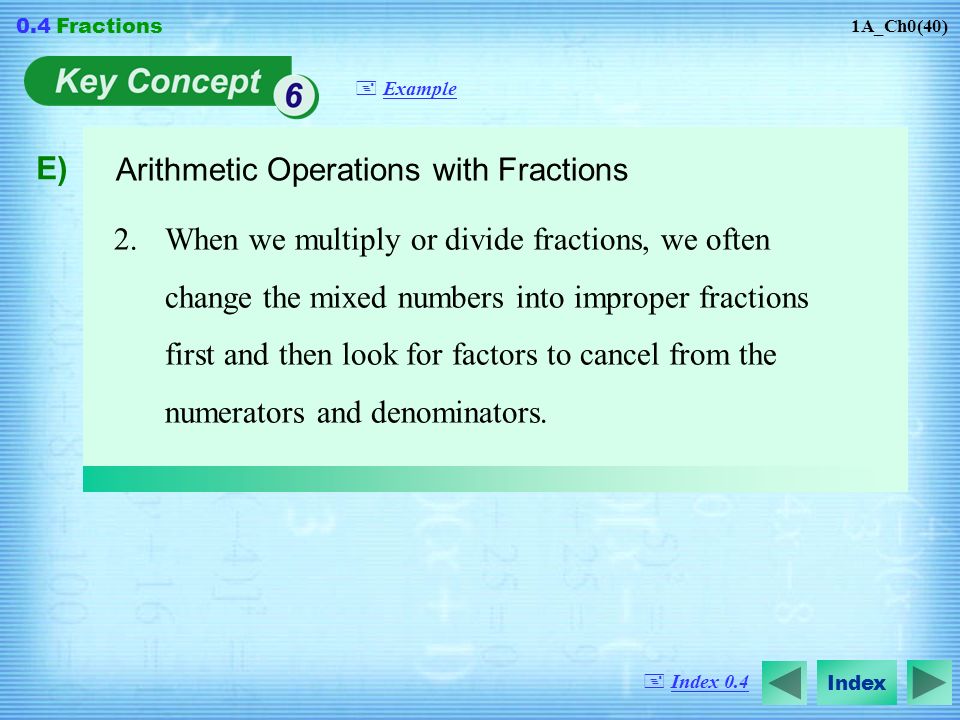 0.4 Fractions

1A_Ch0(40)

Key Concept 6

Example

E) Arithmetic Operations with Fractions

2. When we multiply or divide fractions, we often change the mixed numbers into improper fractions first and then look for factors to cancel from the numerators and denominators.

Index 0.4

Index